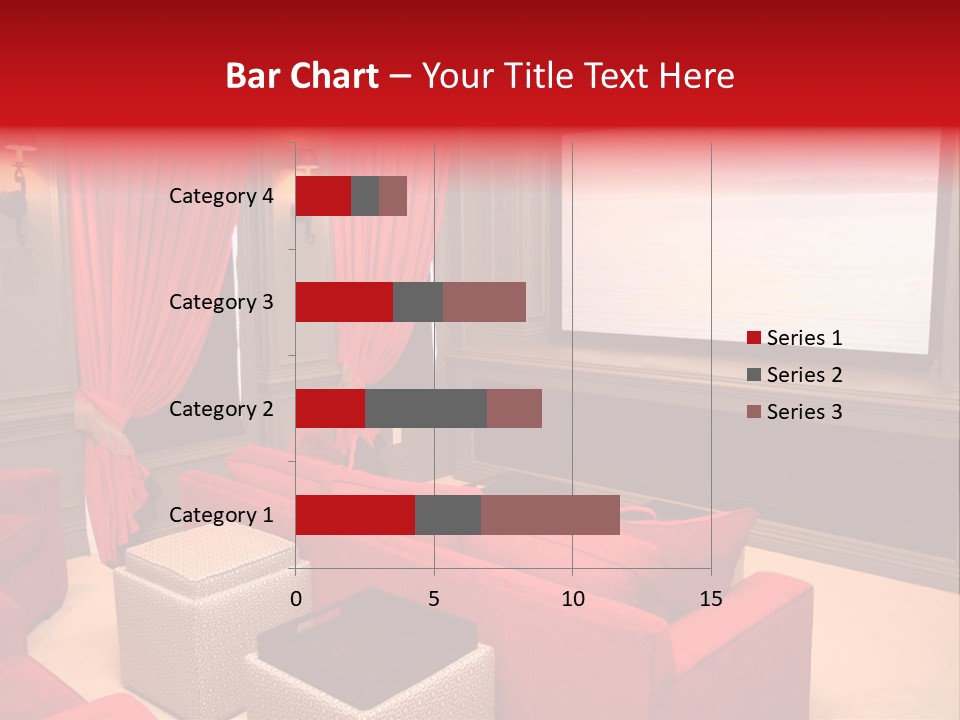 Bar Chart – Your Title Text Here

Category 4
Category 3
Category 2
Category 1

0 5 10 15

Series 1
Series 2
Series 3